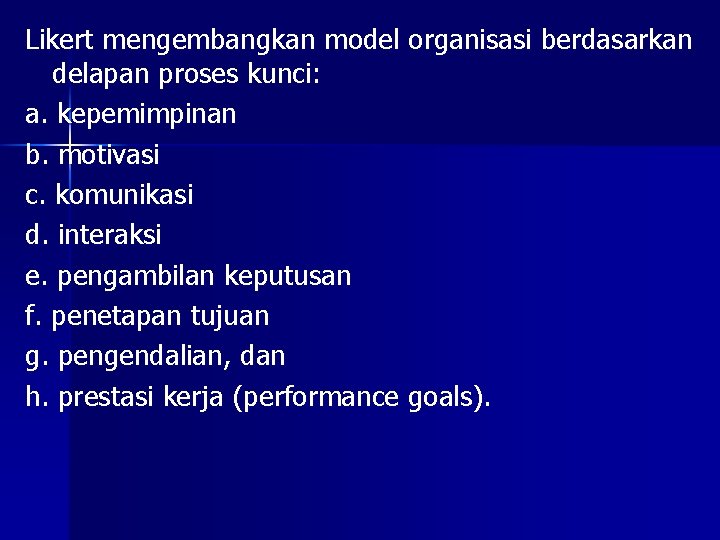 Likert mengembangkan model organisasi berdasarkan delapan proses kunci:

a. kepemimpinan

b. motivasi

c. komunikasi

d. interaksi

e. pengambilan keputusan

f. penetapan tujuan

g. pengendalian, dan

h. prestasi kerja (performance goals).